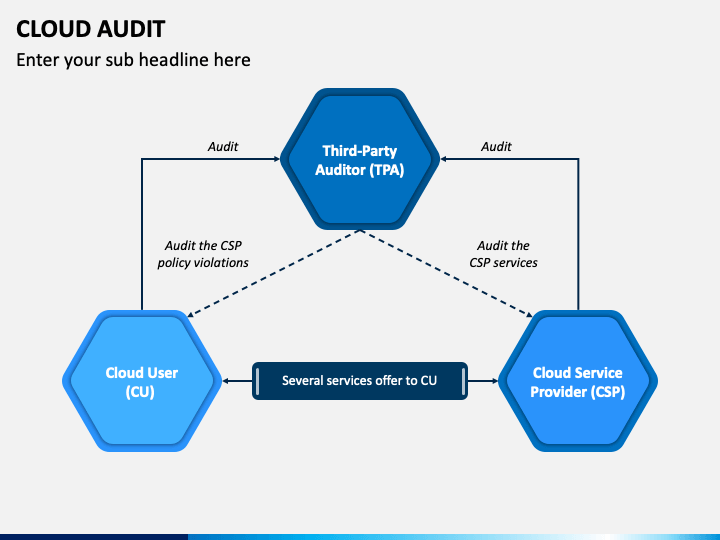 CLOUD AUDIT

Enter your sub headline here

Audit

Third-Party Auditor (TPA)

Audit

Audit the CSP policy violations

Audit the CSP services

Cloud User (CU)

Several services offer to CU

Cloud Service Provider (CSP)